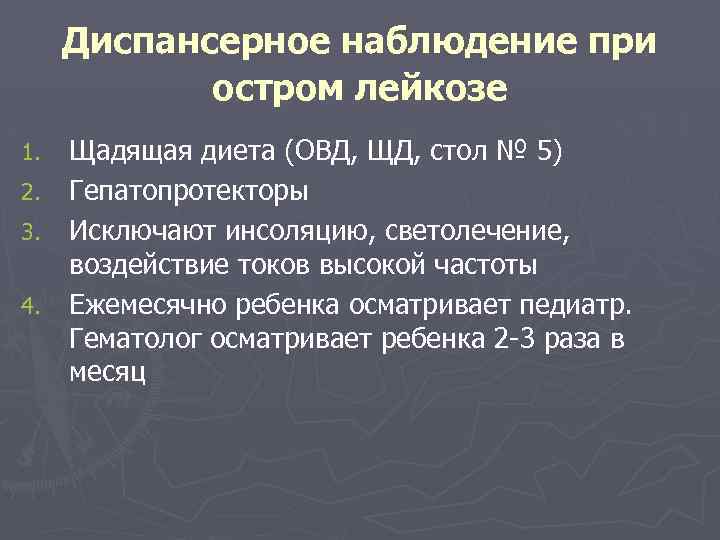 Диспансерное наблюдение при остром лейкозе

1. Щадящая диета (ОВД, ЩД, стол № 5)
2. Гепатопротекторы
3. Исключают инсоляцию, светолечение, воздействие токов высокой частоты
4. Ежемесячно ребенка осматривает педиатр. Гематолог осматривает ребенка 2-3 раза в месяц